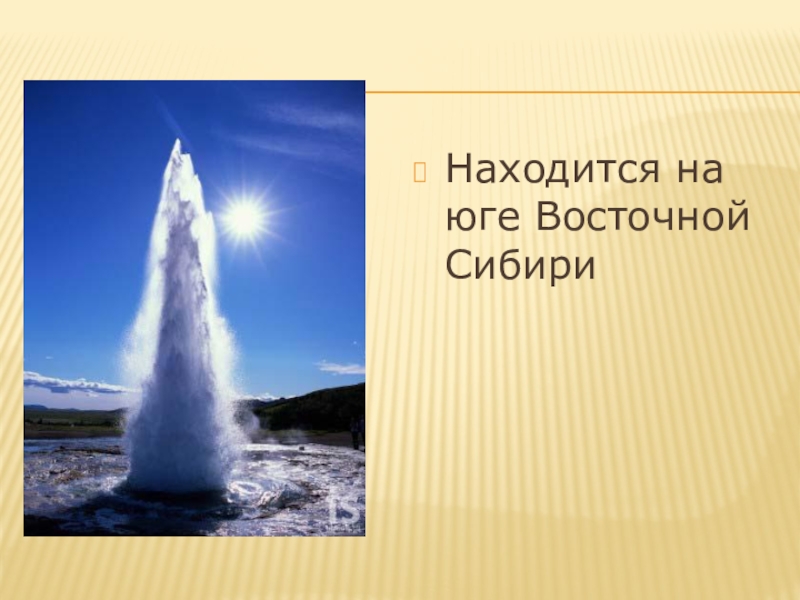 Находится на юге Восточной Сибири